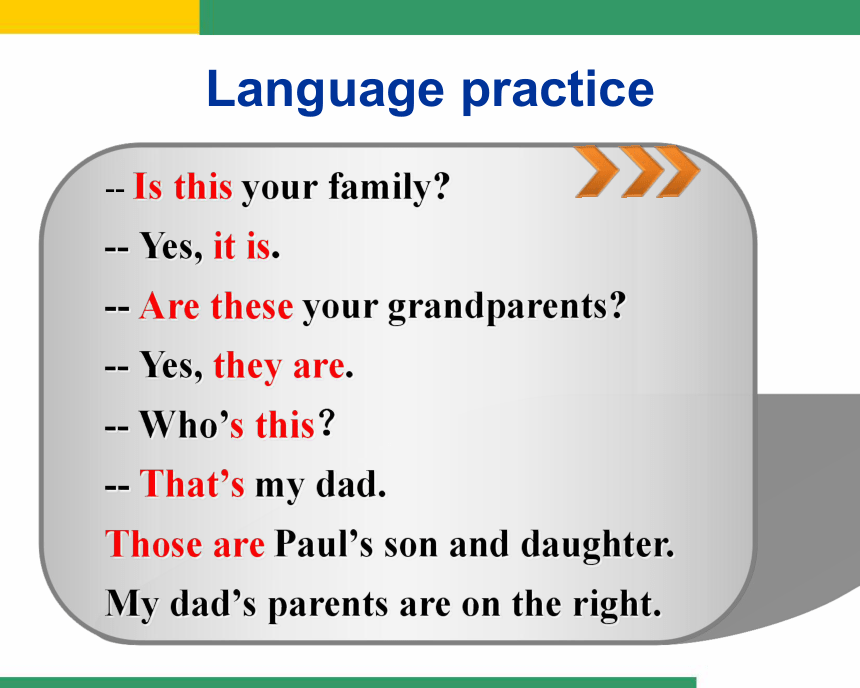 Language practice

-- Is this your family?

-- Yes, it is.

-- Are these your grandparents?

-- Yes, they are.

-- Who's this?

-- That's my dad.

Those are Paul's son and daughter.

My dad's parents are on the right.